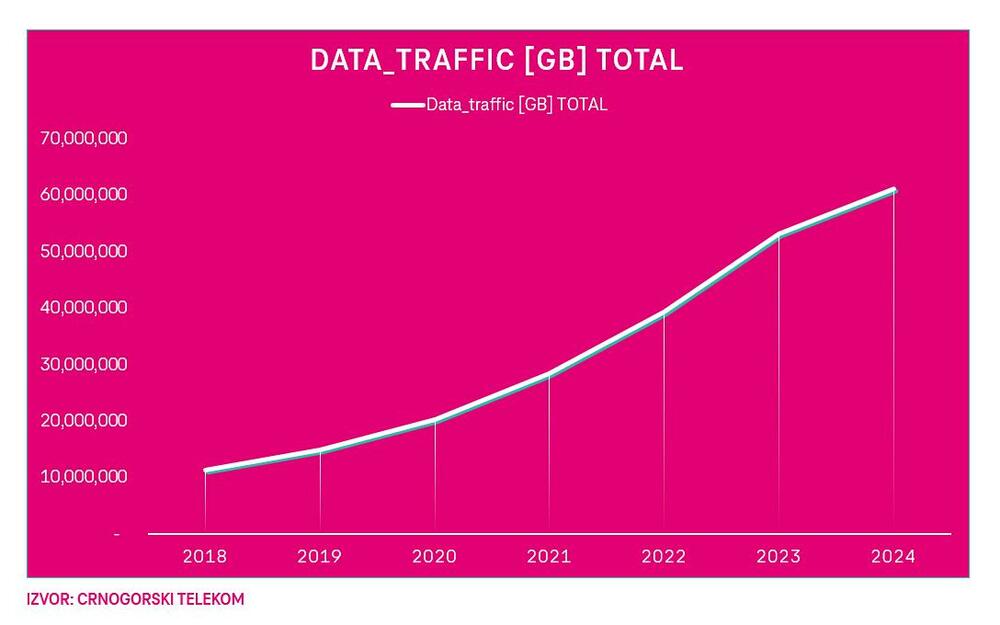 DATA_TRAFFIC [GB] TOTAL

Data_traffic [GB] TOTAL

70,000,000
60,000,000
50,000,000
40,000,000
30,000,000
20,000,000
10,000,000
-

2018 2019 2020 2021 2022 2023 2024

IZVOR: CRNOGORSKI TELEKOM